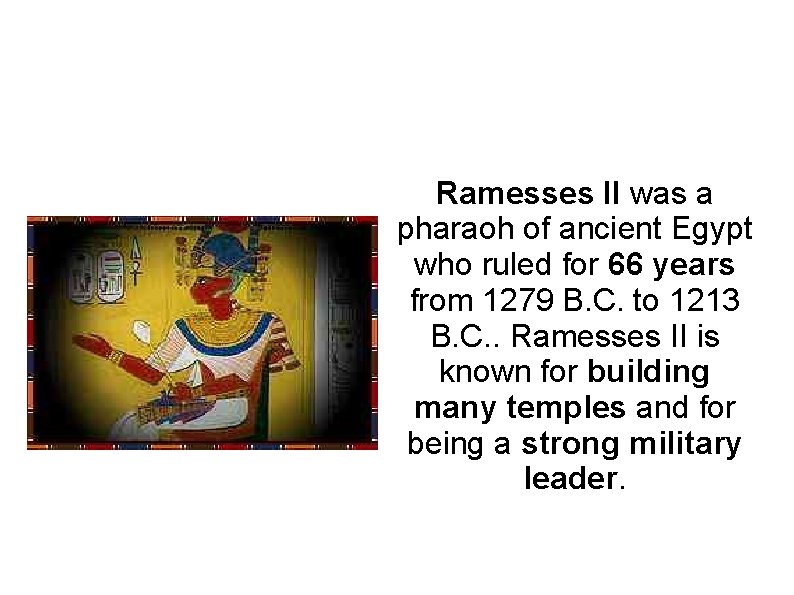 Ramesses II was a pharaoh of ancient Egypt who ruled for 66 years from 1279 B.C. to 1213 B.C.. Ramesses II is known for building many temples and for being a strong military leader.